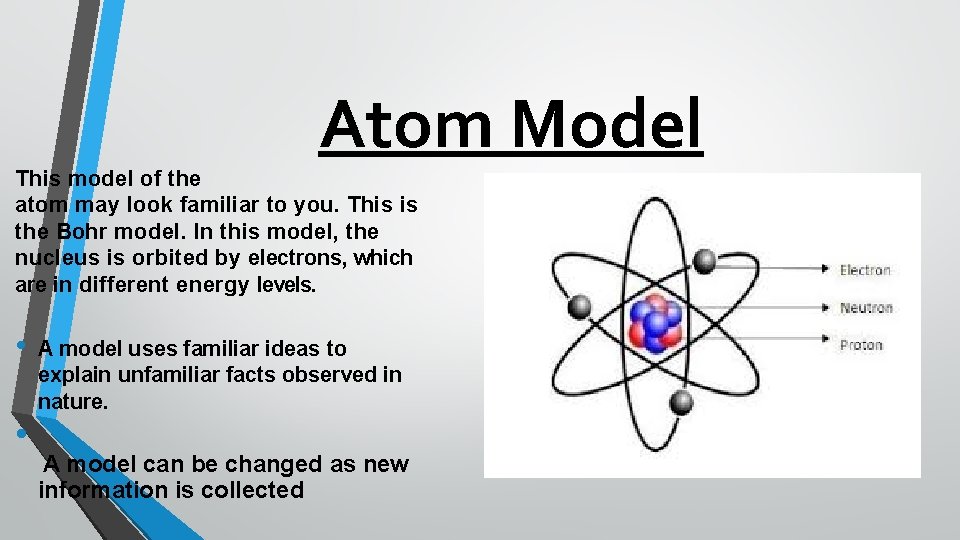 Atom Model

This model of the atom may look familiar to you. This is the Bohr model. In this model, the nucleus is orbited by electrons, which are in different energy levels.

• A model uses familiar ideas to explain unfamiliar facts observed in nature.

• A model can be changed as new information is collected

Electron
Neutron
Proton